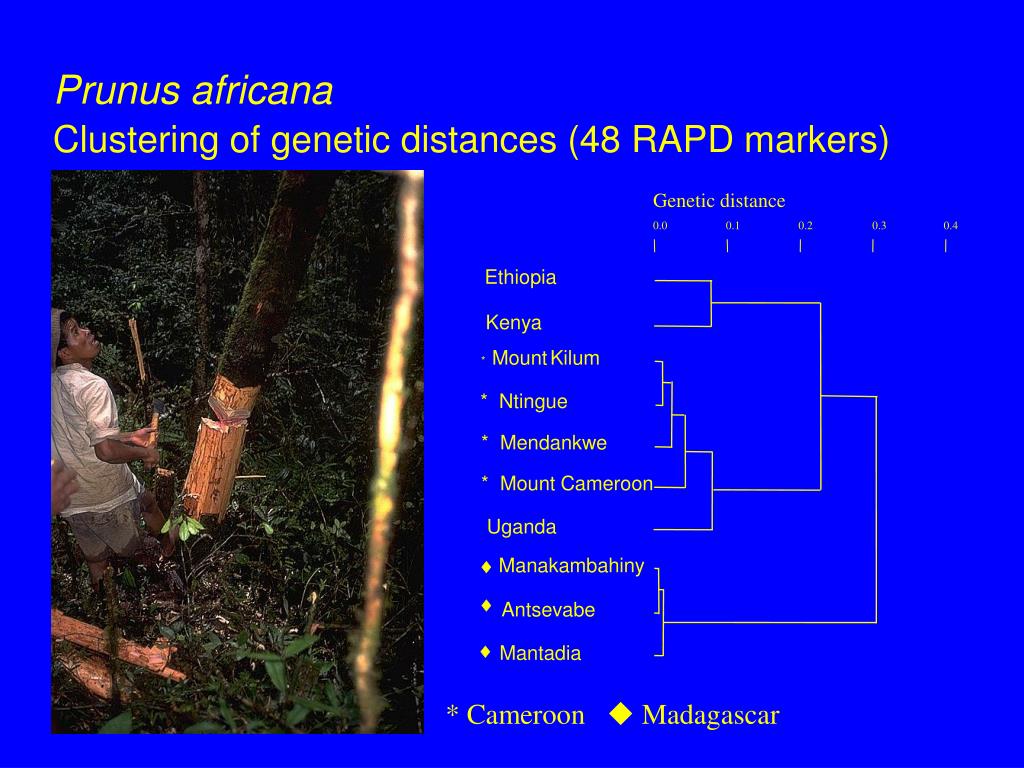 Prunus africana
Clustering of genetic distances (48 RAPD markers)

Genetic distance
0.0 0.1 0.2 0.3 0.4

Ethiopia
Kenya
* Mount Kilum
* Ntingue
* Mendankwe
* Mount Cameroon
Uganda
♦ Manakambahiny
♦ Antsevabe
♦ Mantadia

* Cameroon ◆ Madagascar